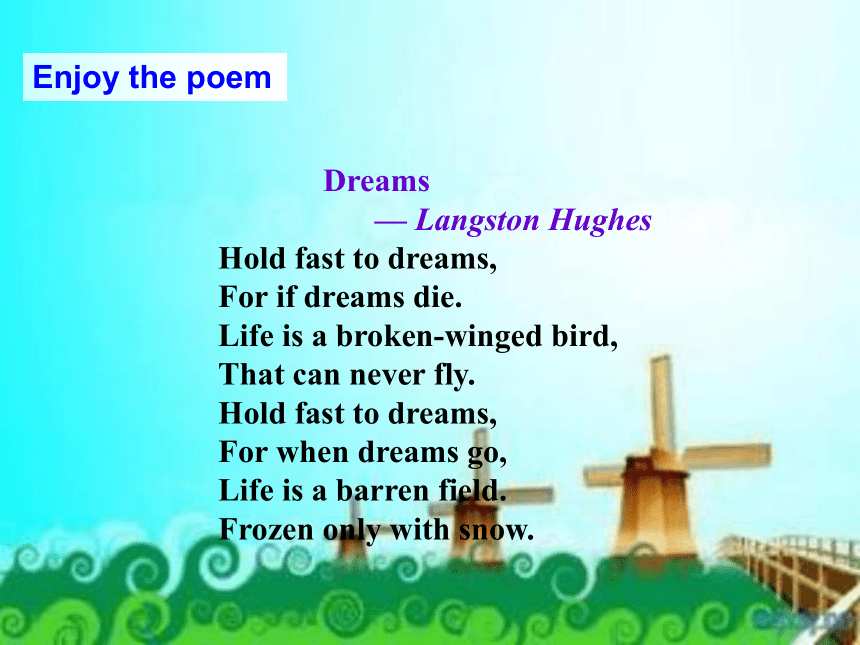 Enjoy the poem

Dreams
— Langston Hughes

Hold fast to dreams,
For if dreams die.
Life is a broken-winged bird,
That can never fly.
Hold fast to dreams,
For when dreams go,
Life is a barren field.
Frozen only with snow.